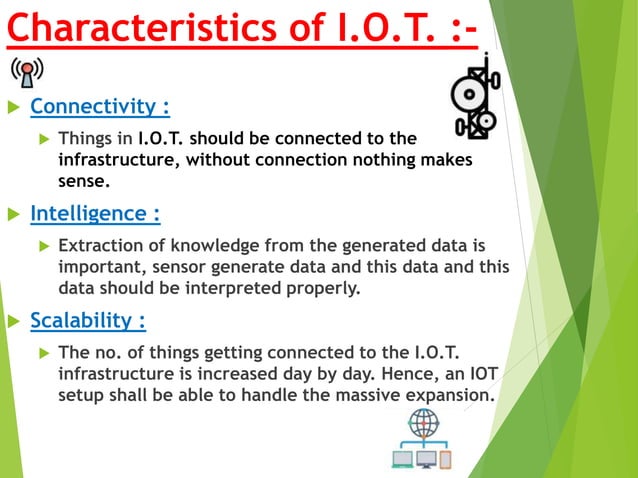 Characteristics of I.O.T. :-

Connectivity :

Things in I.O.T. should be connected to the infrastructure, without connection nothing makes sense.

Intelligence :

Extraction of knowledge from the generated data is important, sensor generate data and this data and this data should be interpreted properly.

Scalability :

The no. of things getting connected to the I.O.T. infrastructure is increased day by day. Hence, an IOT setup shall be able to handle the massive expansion.